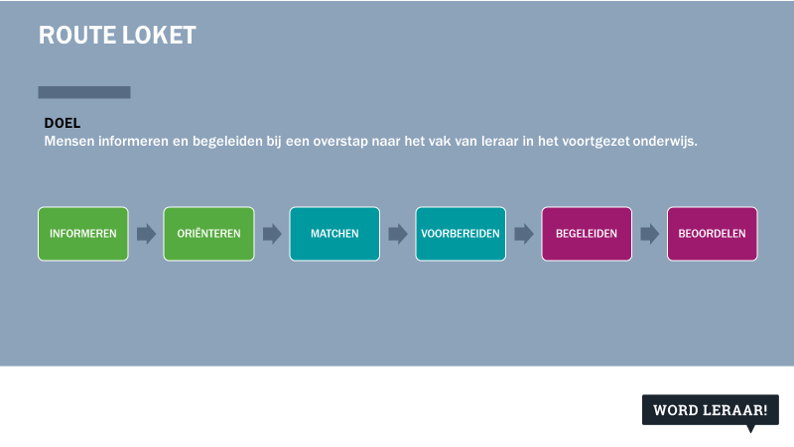 ROUTE LOKET

DOEL
Mensen informeren en begeleiden bij een overstap naar het vak van leraar in het voortgezet onderwijs.

INFORMEREN ORIËNTEREN MATCHEN VOORBEREIDEN BEGELEIDEN BEOORDELEN

WORD LERAAR!